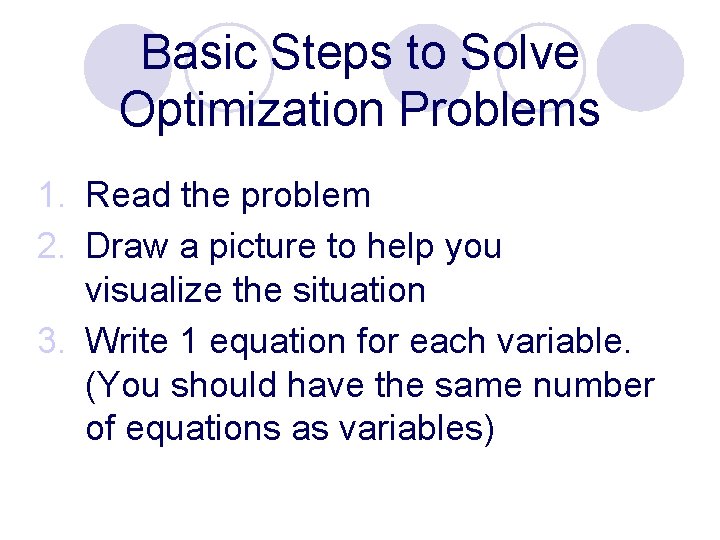 Basic Steps to Solve Optimization Problems

1. Read the problem
2. Draw a picture to help you visualize the situation
3. Write 1 equation for each variable. (You should have the same number of equations as variables)